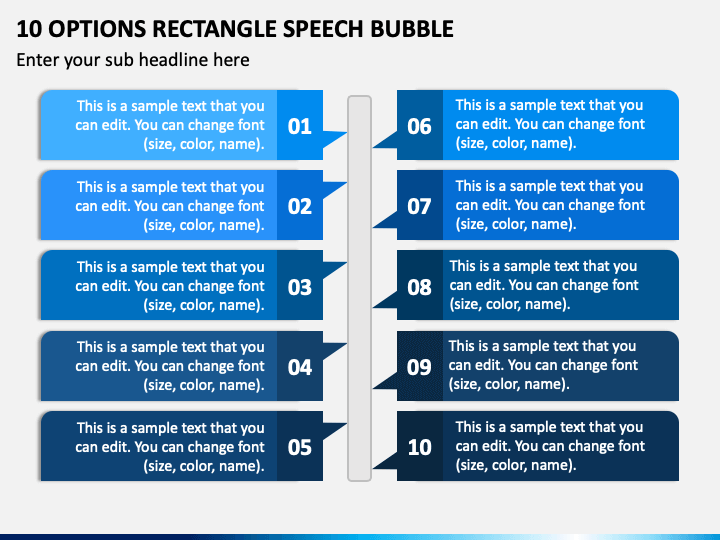 10 OPTIONS RECTANGLE SPEECH BUBBLE

Enter your sub headline here

This is a sample text that you can edit. You can change font (size, color, name).

01

This is a sample text that you can edit. You can change font (size, color, name).

02

This is a sample text that you can edit. You can change font (size, color, name).

03

This is a sample text that you can edit. You can change font (size, color, name).

04

This is a sample text that you can edit. You can change font (size, color, name).

05

06

This is a sample text that you can edit. You can change font (size, color, name).

07

This is a sample text that you can edit. You can change font (size, color, name).

08

This is a sample text that you can edit. You can change font (size, color, name).

09

This is a sample text that you can edit. You can change font (size, color, name).

10

This is a sample text that you can edit. You can change font (size, color, name).